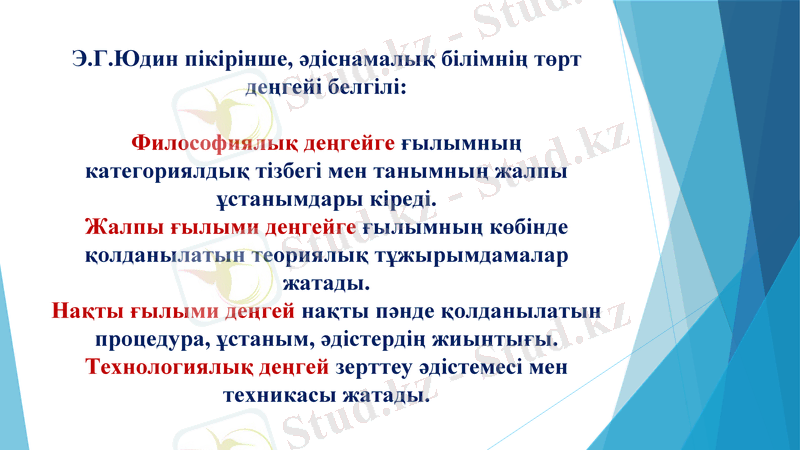 Э.Г.Юдин пікірінше, әдіснамалық білімнің төрт деңгейі белгілі:

Философиялық деңгейге ғылымның категориялдық тізбегі мен танымның жалпы ұстанымдары кіреді.
Жалпы ғылыми деңгейге ғылымның көбінде қолданылатын теориялық тұжырымдамалар жатады.
Нақты ғылыми деңгей нақты пәнде қолданылатын процедура, ұстаным, әдістердің жиынтығы.
Технологиялық деңгей зерттеу әдістемесі мен техникасы жатады.

Stud.kz - Stud.kz